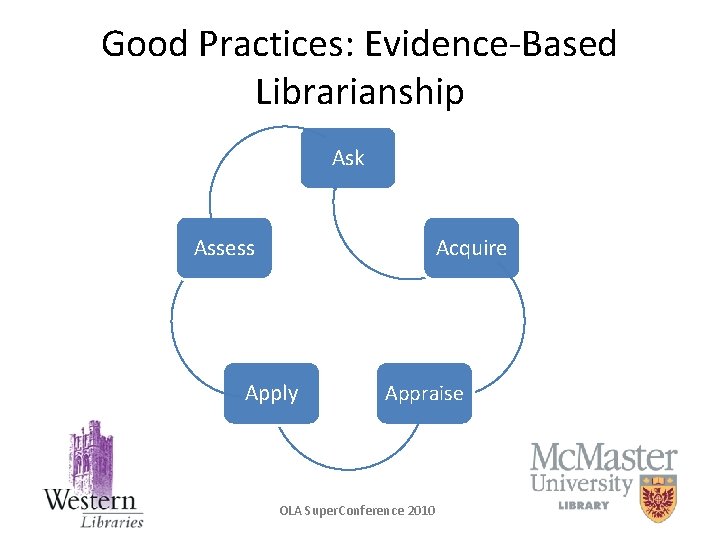 Good Practices: Evidence-Based Librarianship

Ask

Acquire

Appraise

Apply

Assess

Western
Libraries

OLA SuperConference 2010

McMaster
University
LIBRARY